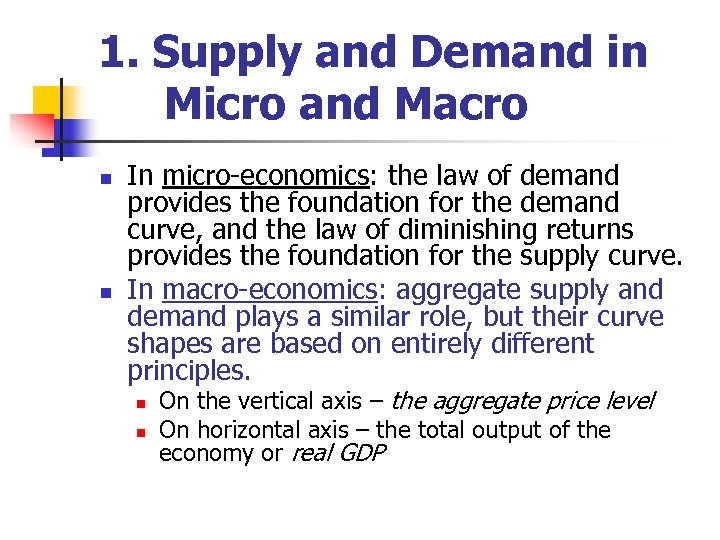 1. Supply and Demand in Micro and Macro

In micro-economics: the law of demand provides the foundation for the demand curve, and the law of diminishing returns provides the foundation for the supply curve.

In macro-economics: aggregate supply and demand plays a similar role, but their curve shapes are based on entirely different principles.

On the vertical axis – the aggregate price level

On horizontal axis – the total output of the economy or real GDP